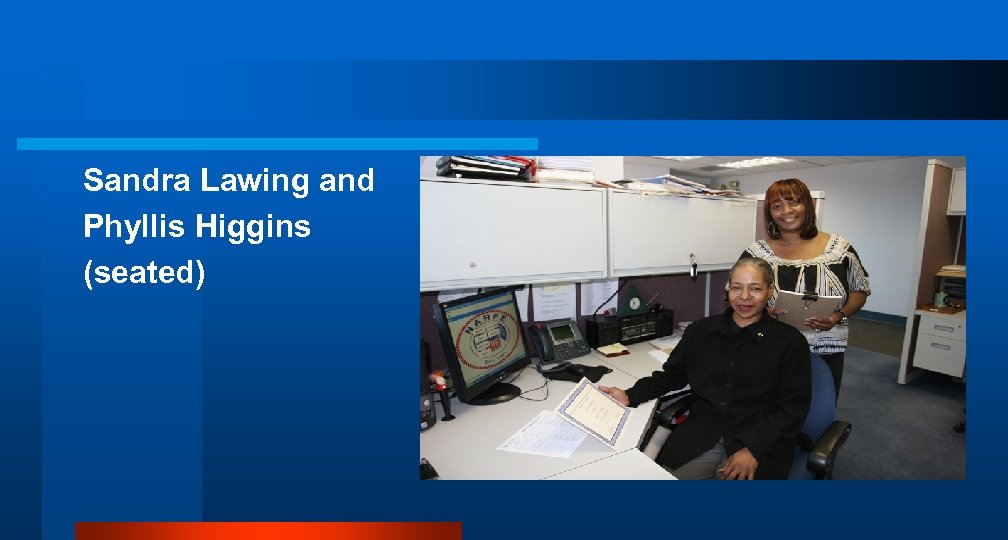 Sandra Lawing and Phyllis Higgins (seated)

NARFE